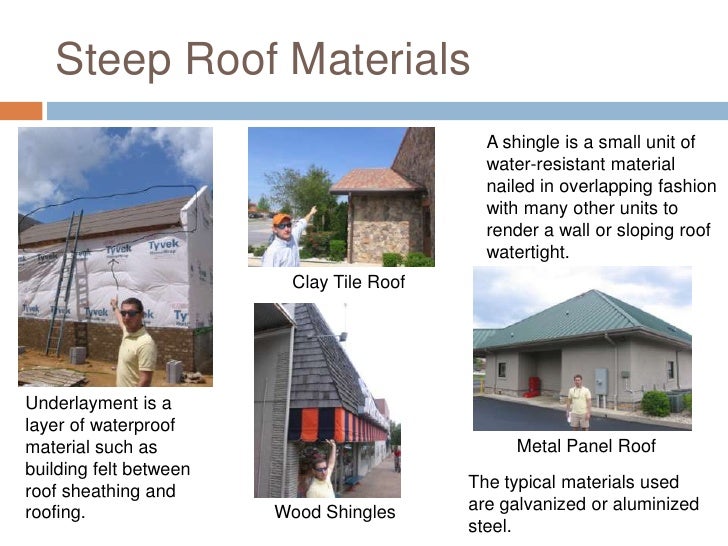 Steep Roof Materials

Tyvek Tyvek Tyvek Tyvek Tyvek Tyvek Ty

Underlayment is a layer of waterproof material such as building felt between roof sheathing and roofing.

Clay Tile Roof

Wood Shingles

A shingle is a small unit of water-resistant material nailed in overlapping fashion with many other units to render a wall or sloping roof watertight.

Metal Panel Roof

The typical materials used are galvanized or aluminized steel.